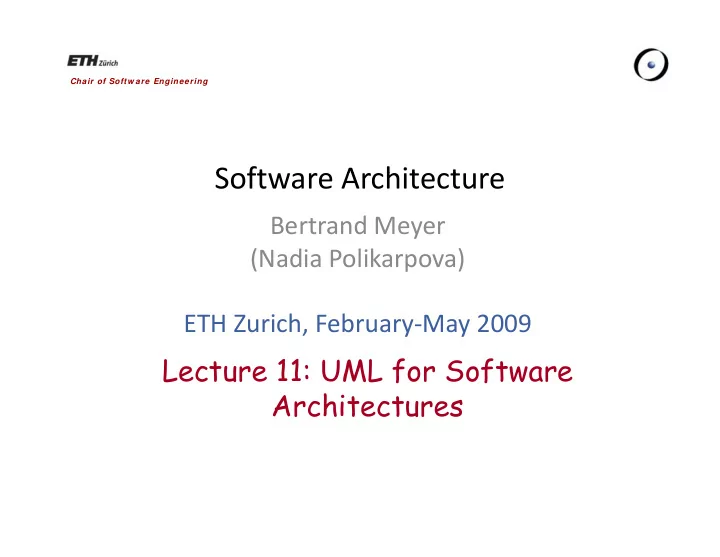 ETH Zürich
Chair of Software Engineering

Software Architecture

Bertrand Meyer
(Nadia Polikarpova)

ETH Zurich, February-May 2009

Lecture 11: UML for Software Architectures